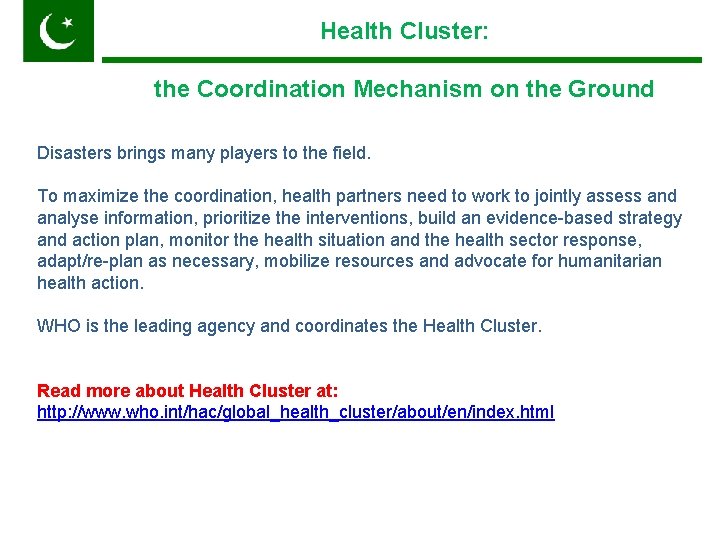 Health Cluster:

the Coordination Mechanism on the Ground

Disasters brings many players to the field.

To maximize the coordination, health partners need to work to jointly assess and analyse information, prioritize the interventions, build an evidence-based strategy and action plan, monitor the health situation and the health sector response, adapt/re-plan as necessary, mobilize resources and advocate for humanitarian health action.

WHO is the leading agency and coordinates the Health Cluster.

Read more about Health Cluster at:
http://www.who.int/hac/global_health_cluster/about/en/index.html